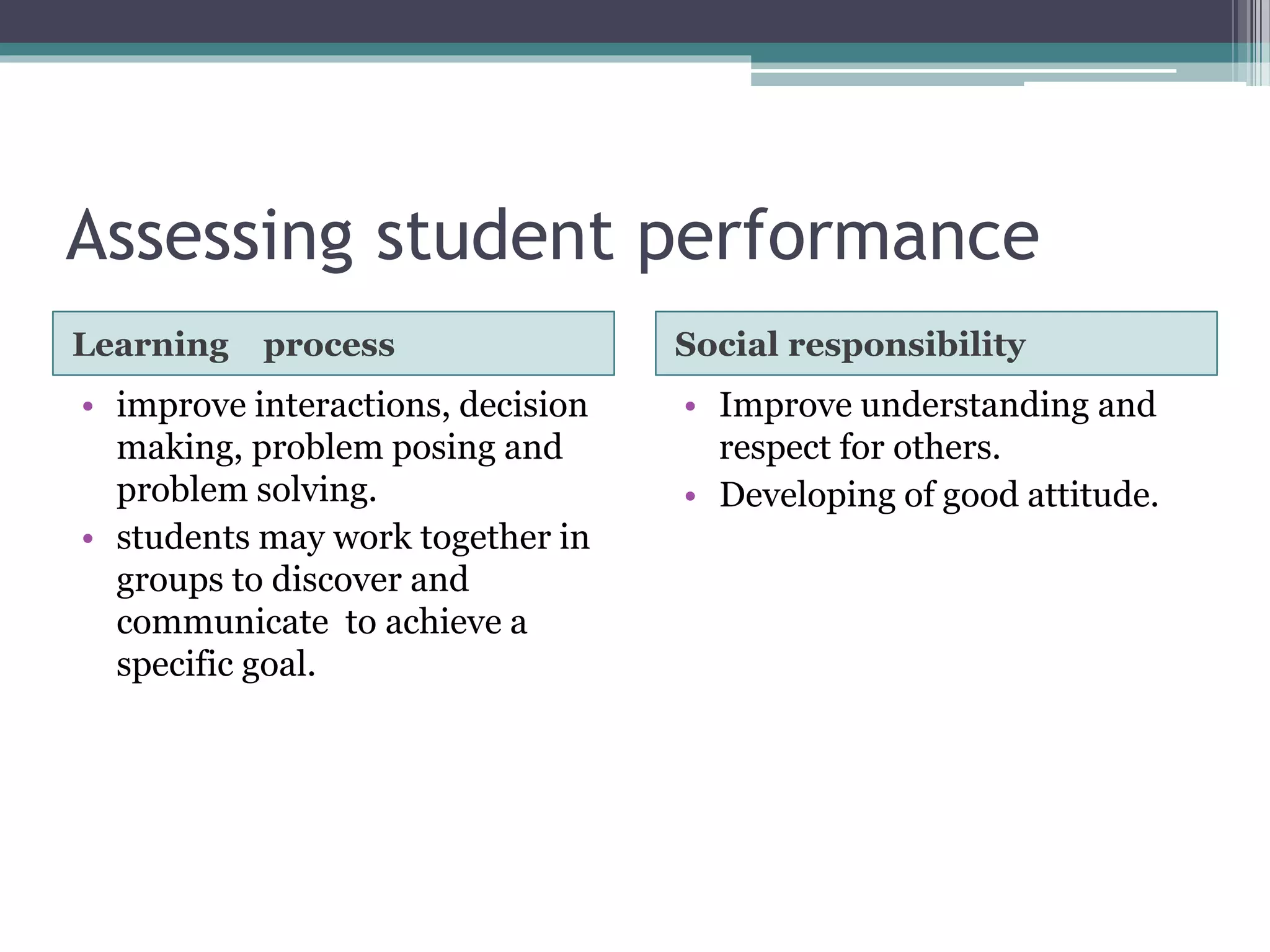 Assessing student performance

Learning process

• improve interactions, decision making, problem posing and problem solving.
• students may work together in groups to discover and communicate to achieve a specific goal.

Social responsibility

• Improve understanding and respect for others.
• Developing of good attitude.